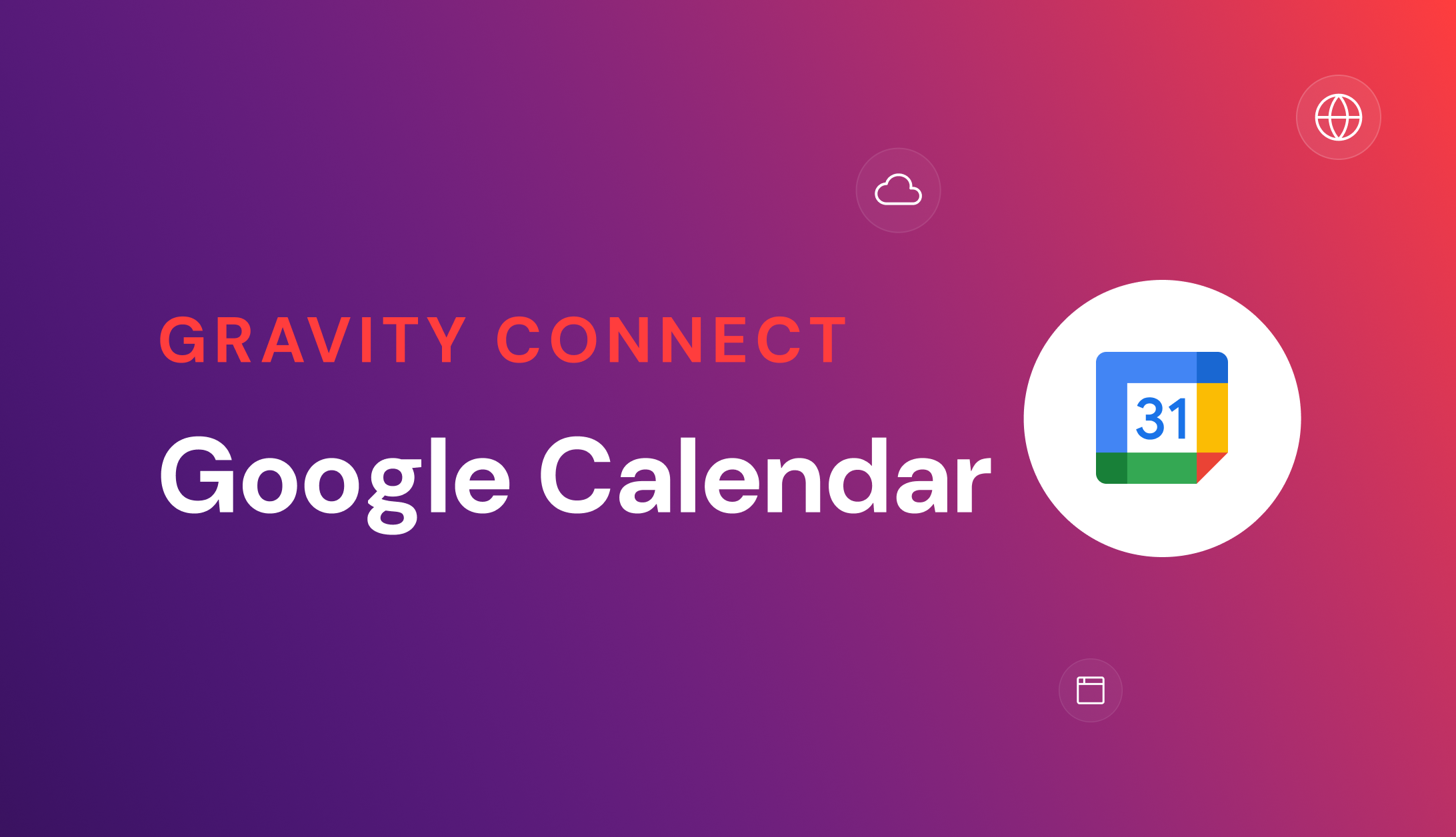 GRAVITY CONNECT

Google Calendar

31